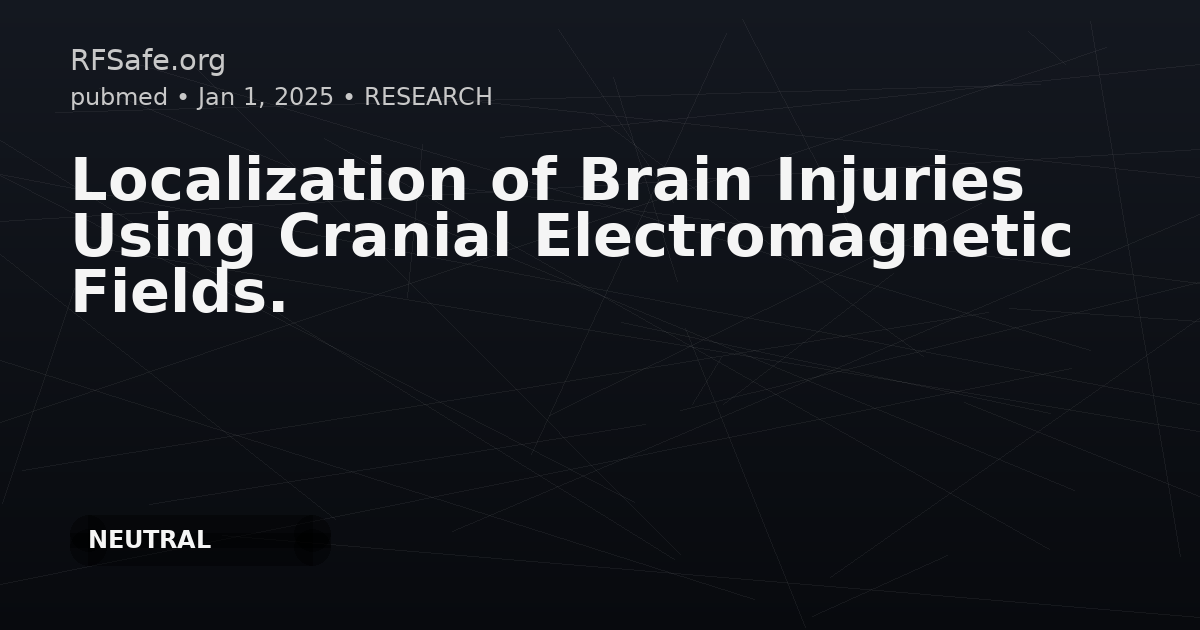 RFSafe.org
pubmed • Jan 1, 2025 • RESEARCH

Localization of Brain Injuries Using Cranial Electromagnetic Fields.

NEUTRAL